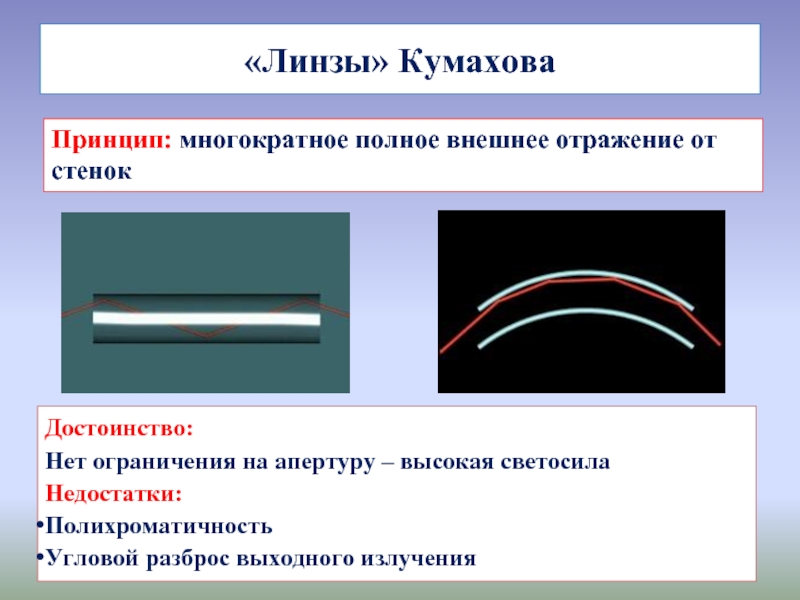 «Линзы» Кумахова

Принцип: многократное полное внешнее отражение от стенок

Достоинство:

Нет ограничения на апертуру – высокая светосила

Недостатки:

•Полихроматичность

•Угловой разброс выходного излучения